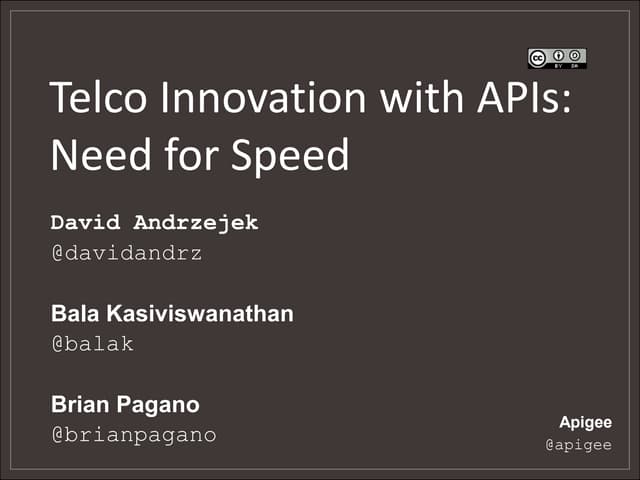 cc BY SA

Telco Innovation with APIs: Need for Speed

David Andrzejek
@davidandrz

Bala Kasiviswanathan
@balak

Brian Pagano
@brianpagano

Apigee
@apigee